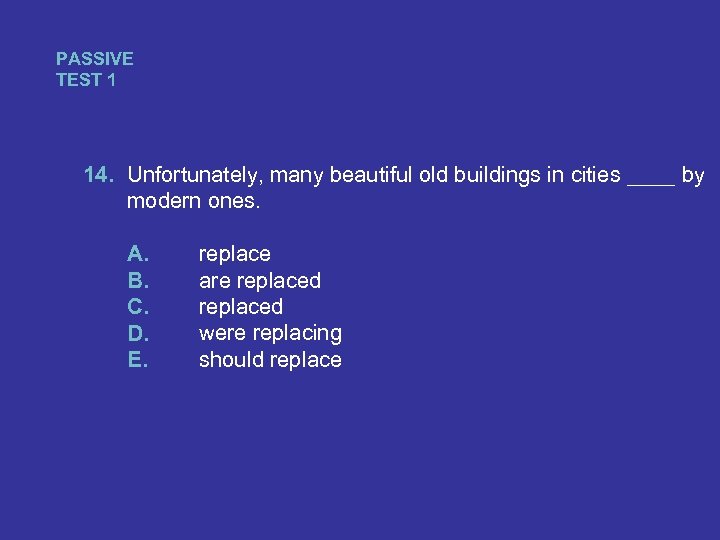 PASSIVE
TEST 1

14. Unfortunately, many beautiful old buildings in cities ____ by modern ones.

A. replace
B. are replaced
C. replaced
D. were replacing
E. should replace